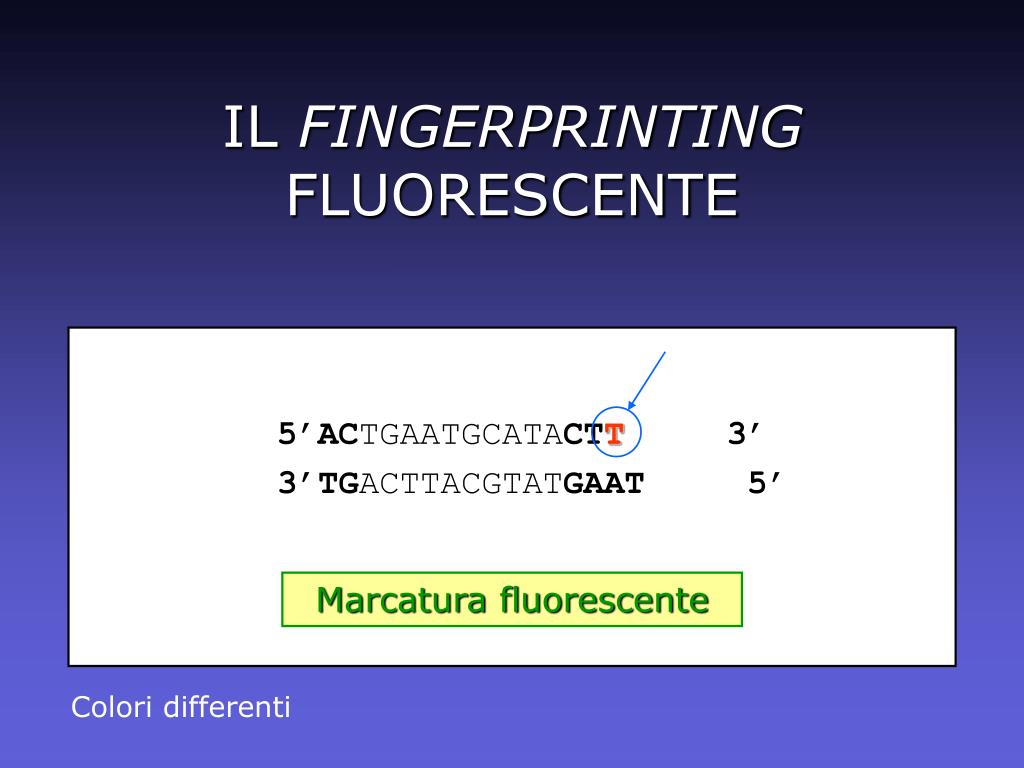 IL FINGERPRINTING FLUORESCENTE

5’ACTGAATGCATACTT 3’
3’TGACTTACGTATGAAT 5’

Marcatura fluorescente

Colori differenti